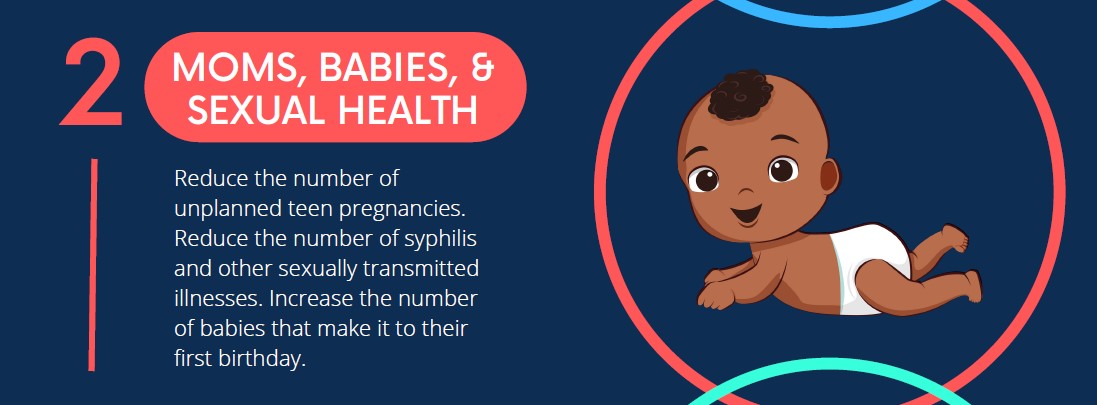 2

MOMS, BABIES, & SEXUAL HEALTH

Reduce the number of unplanned teen pregnancies. Reduce the number of syphilis and other sexually transmitted illnesses. Increase the number of babies that make it to their first birthday.